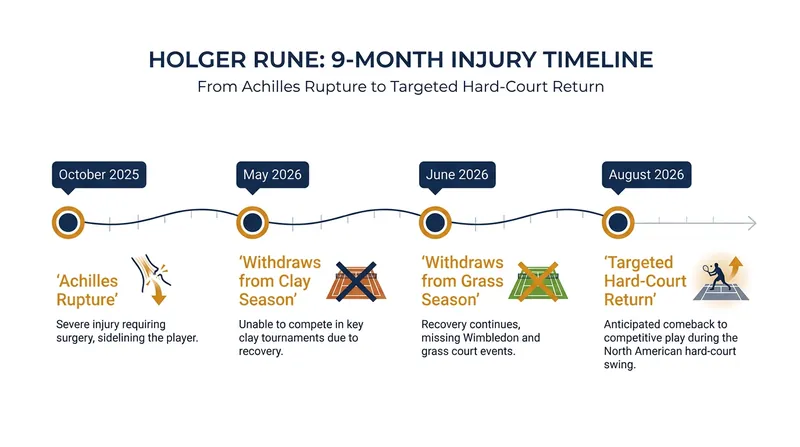 HOLGER RUNE: 9-MONTH INJURY TIMELINE
From Achilles Rupture to Targeted Hard-Court Return

October 2025

'Achilles Rupture'

Severe injury requiring surgery, sidelining the player.

May 2026

'Withdraws from Clay Season'

Unable to compete in key clay tournaments due to recovery.

June 2026

'Withdraws from Grass Season'

Recovery continues, missing Wimbledon and grass court events.

August 2026

'Targeted Hard-Court Return'

Anticipated comeback to competitive play during the North American hard-court swing.